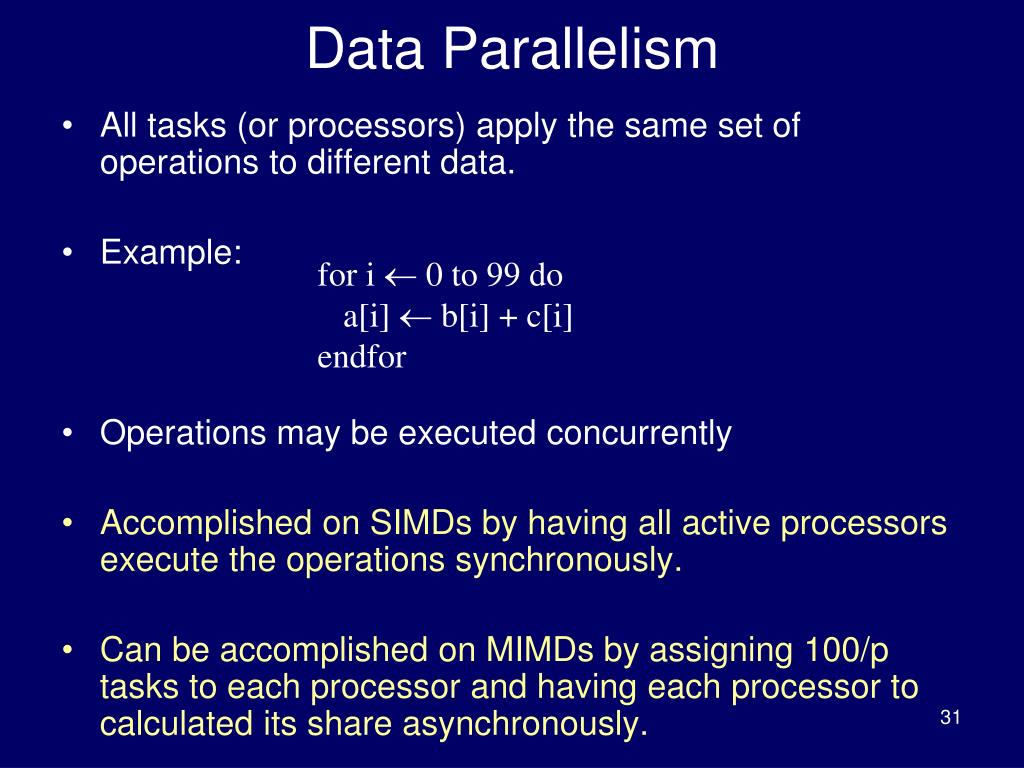 Data Parallelism

• All tasks (or processors) apply the same set of operations to different data.

• Example:

for i $\leftarrow$ 0 to 99 do
a[i] $\leftarrow$ b[i] + c[i]
endfor

• Operations may be executed concurrently

• Accomplished on SIMDs by having all active processors execute the operations synchronously.

• Can be accomplished on MIMDs by assigning 100/p tasks to each processor and having each processor to calculated its share asynchronously.

31